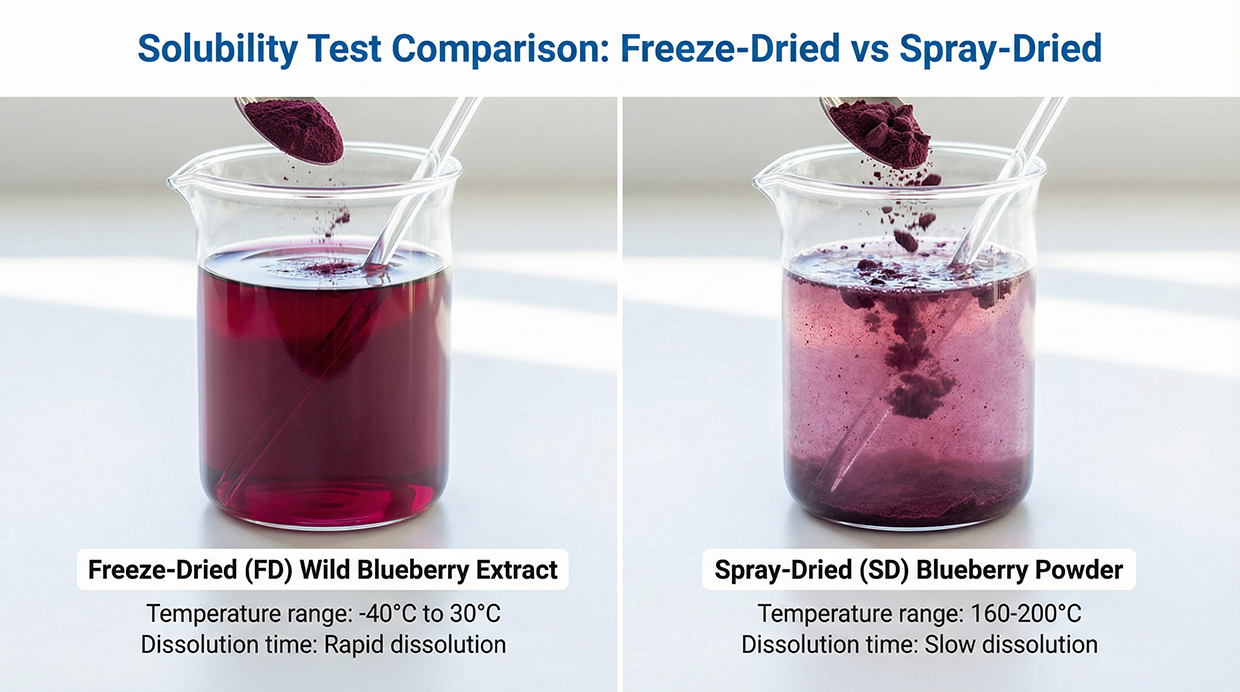 Solubility Test Comparison: Freeze-Dried vs Spray-Dried

Freeze-Dried (FD) Wild Blueberry Extract

Temperature range: -40°C to 30°C
Dissolution time: Rapid dissolution

Spray-Dried (SD) Blueberry Powder

Temperature range: 160-200°C
Dissolution time: Slow dissolution